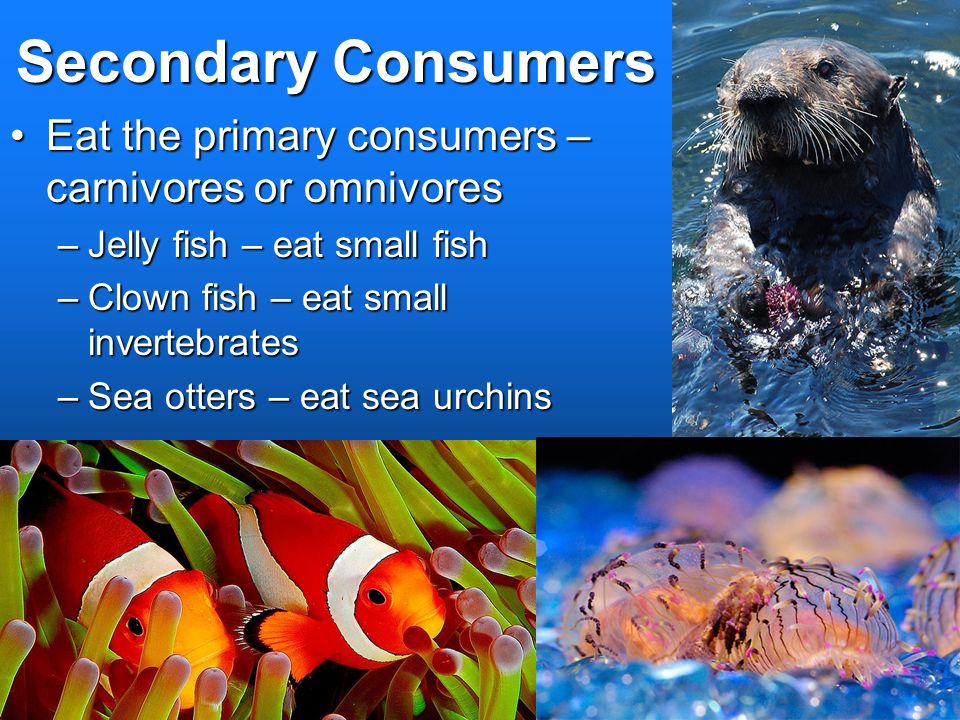 Secondary Consumers

• Eat the primary consumers – carnivores or omnivores
  – Jelly fish – eat small fish
  – Clown fish – eat small invertebrates
  – Sea otters – eat sea urchins